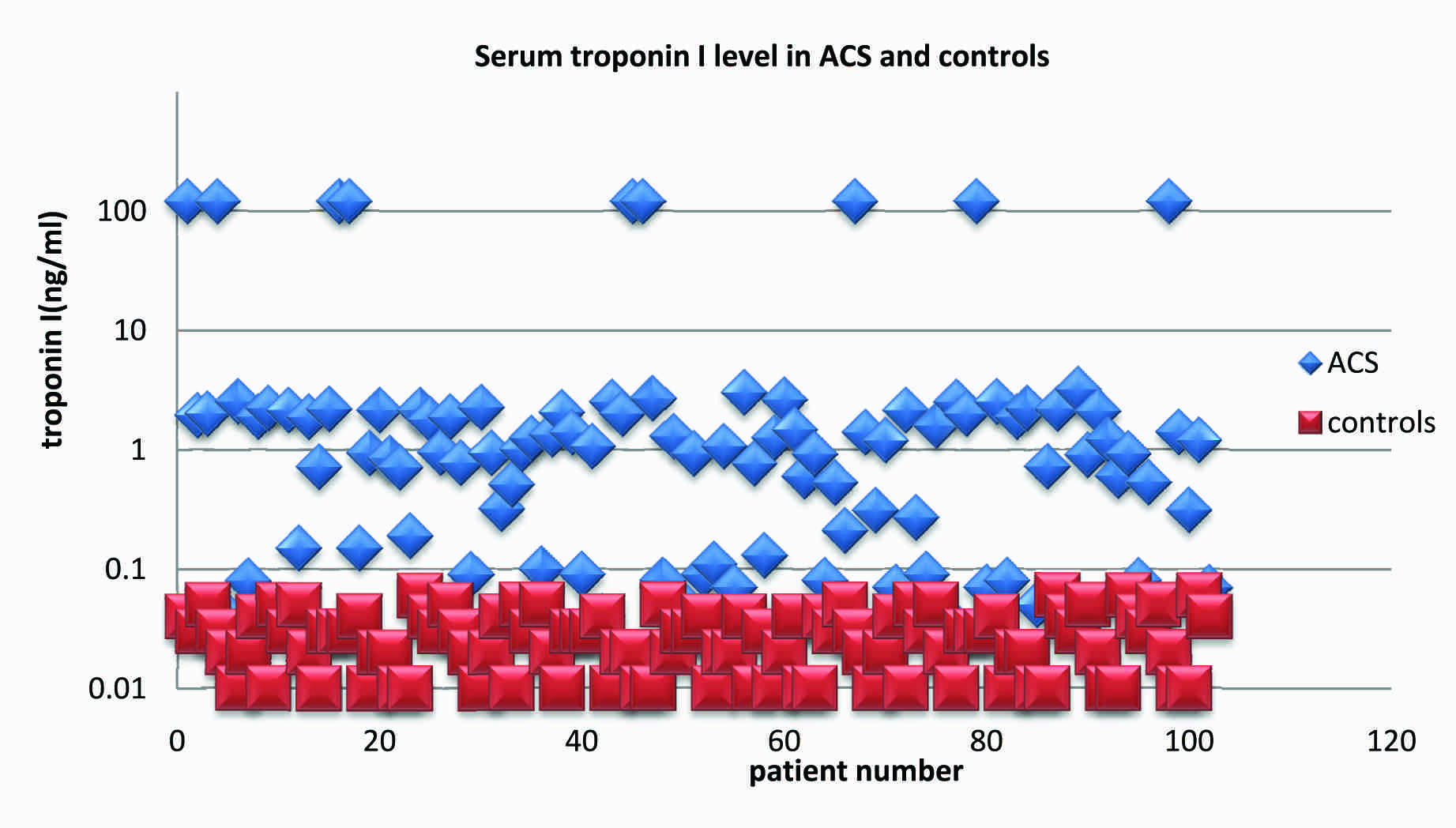 Serum troponin I level in ACS and controls

troponin I(ng/ml)

100

10

1

0.1

0.01

0

20

40

60

80

100

120

patient number

ACS

controls